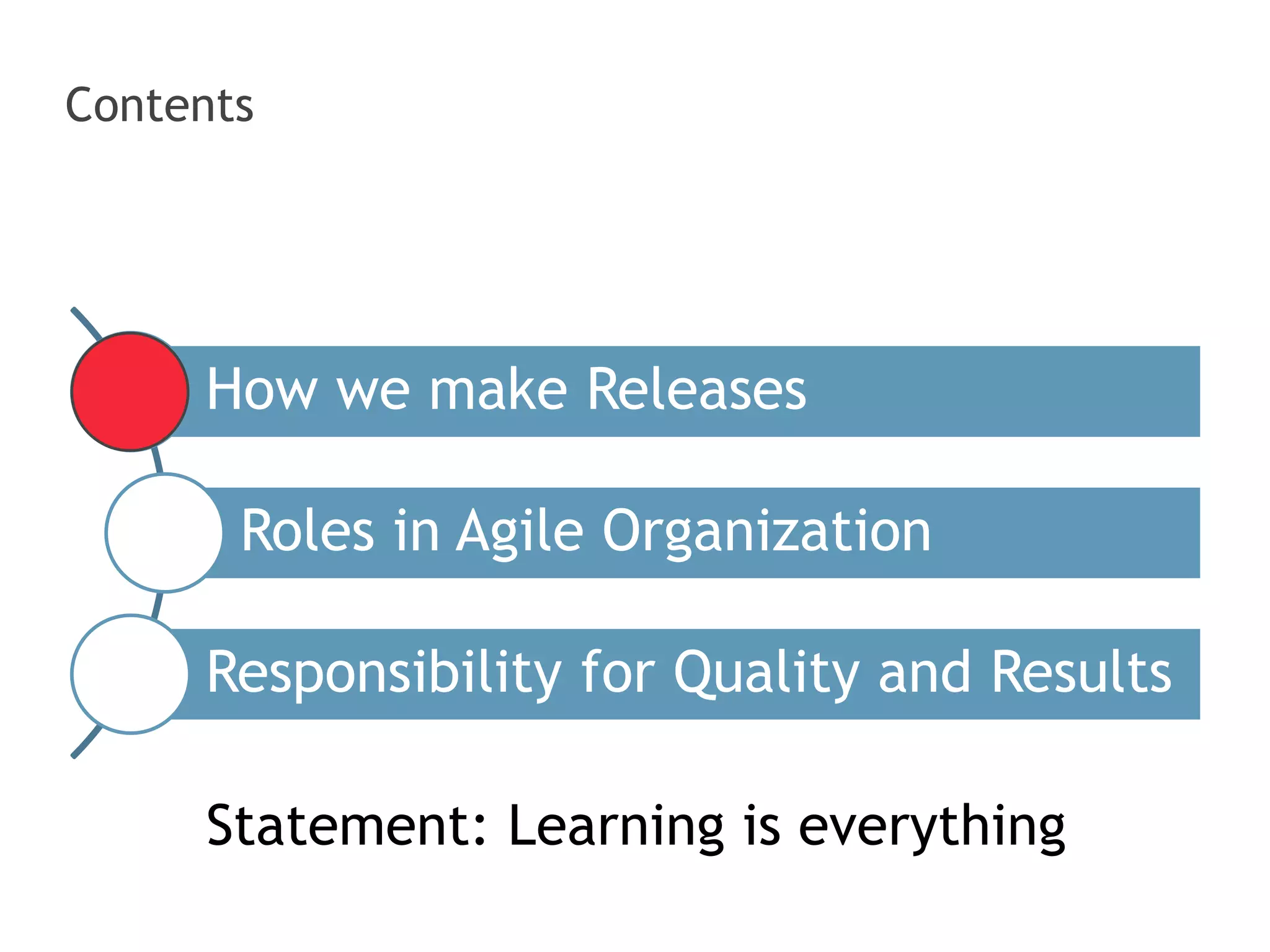 Contents

How we make Releases

Roles in Agile Organization

Responsibility for Quality and Results

Statement: Learning is everything